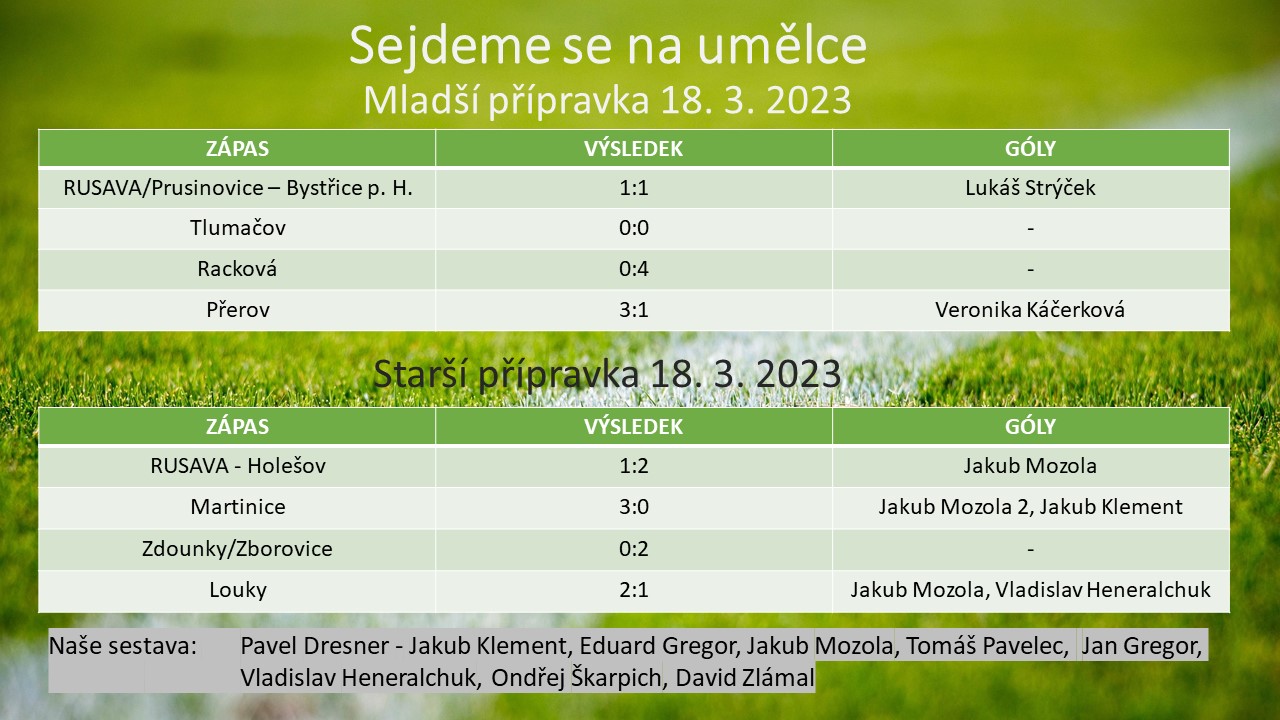 Sejdeme se na umělce
Mladší přípravka 18. 3. 2023

| ZÁPAS | VÝSLEDEK | GÓLY |
|---|---|---|
| RUSAVA/Prusinovice – Bystřice p. H. | 1:1 | Lukáš Strýček |
| Tlumačov | 0:0 | - |
| Racková | 0:4 | - |
| Přerov | 3:1 | Veronika Káčerková |

Starší přípravka 18. 3. 2023

| ZÁPAS | VÝSLEDEK | GÓLY |
|---|---|---|
| RUSAVA - Holešov | 1:2 | Jakub Mozola |
| Martinice | 3:0 | Jakub Mozola 2, Jakub Klement |
| Zdounky/Zborovice | 0:2 | - |
| Louky | 2:1 | Jakub Mozola, Vladislav Heneralchuk |

Naše sestava: Pavel Dresner - Jakub Klement, Eduard Gregor, Jakub Mozola, Tomáš Pavelec, Jan Gregor, Vladislav Heneralchuk, Ondřej Škarpich, David Zlámal